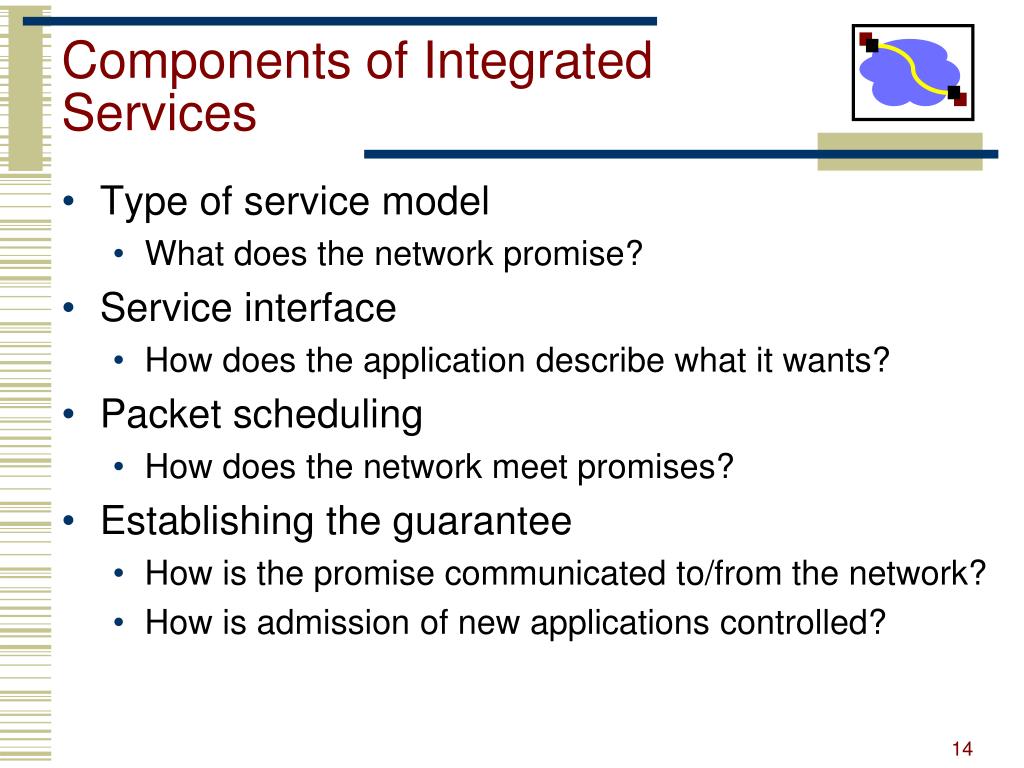 Components of Integrated Services

• Type of service model
  • What does the network promise?
• Service interface
  • How does the application describe what it wants?
• Packet scheduling
  • How does the network meet promises?
• Establishing the guarantee
  • How is the promise communicated to/from the network?
  • How is admission of new applications controlled?

14